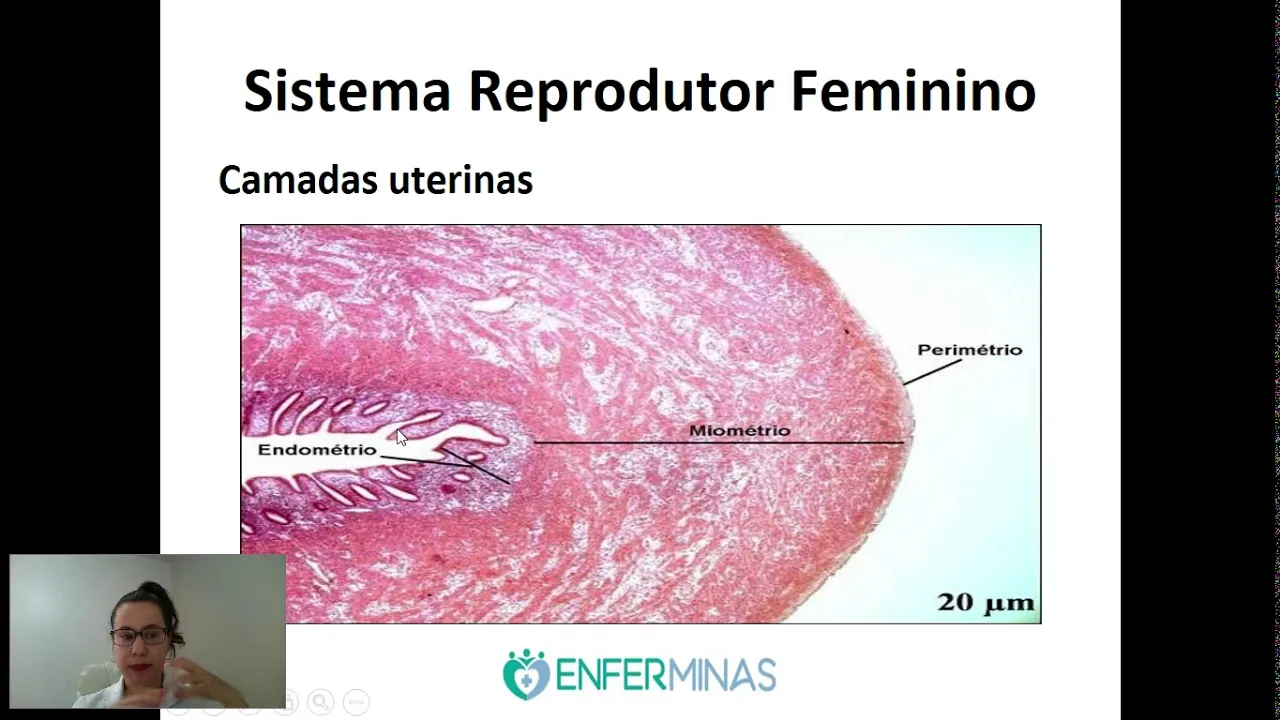 Sistema Reprodutor Feminino

Camadas uterinas

Perimétrio

Miométrio

Endométrio

20 μm

ENFERMINAS